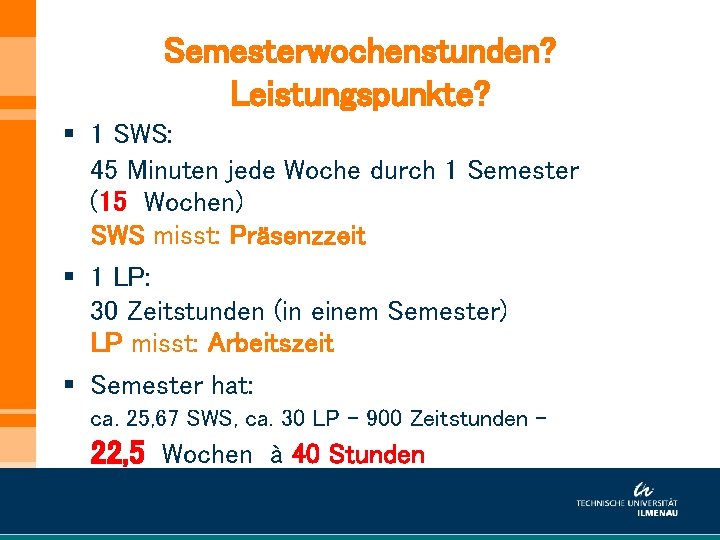 Semesterwochenstunden?
Leistungspunkte?

▪ 1 SWS:
45 Minuten jede Woche durch 1 Semester (15 Wochen)
SWS misst: Präsenzzeit

▪ 1 LP:
30 Zeitstunden (in einem Semester)
LP misst: Arbeitszeit

▪ Semester hat:
ca. 25,67 SWS, ca. 30 LP – 900 Zeitstunden –
22,5 Wochen à 40 Stunden

TECHNISCHE UNIVERSITÄT
ILMENAU